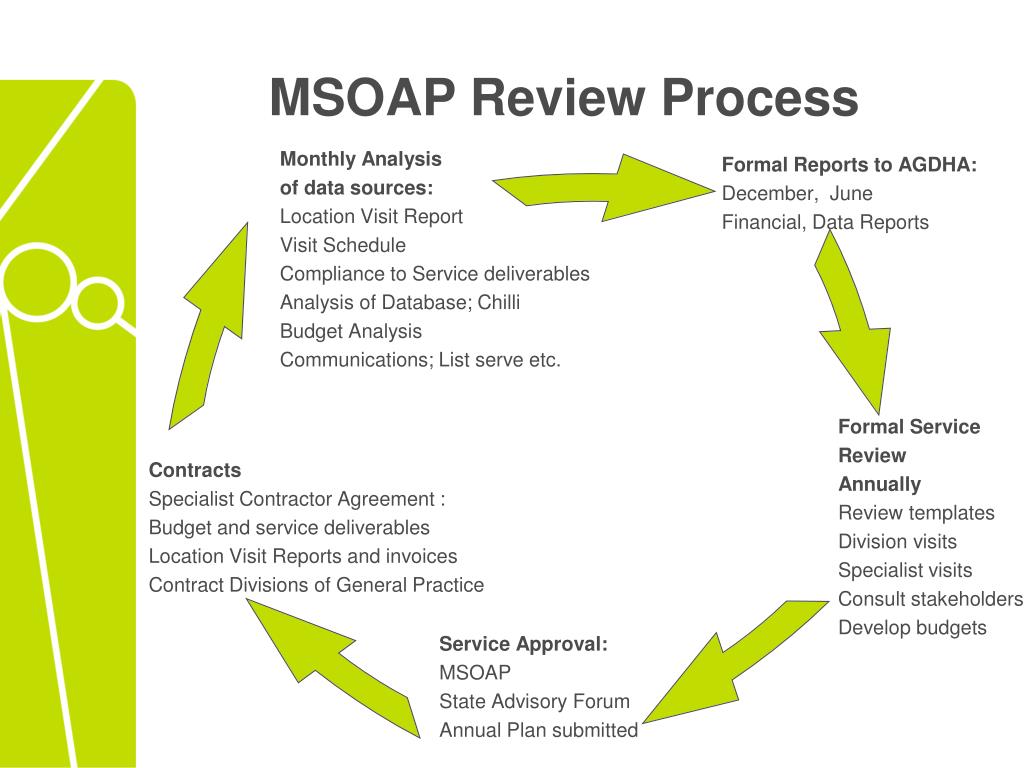 MSOAP Review Process

Monthly Analysis
of data sources:
Location Visit Report
Visit Schedule
Compliance to Service deliverables
Analysis of Database; Chilli
Budget Analysis
Communications; List serve etc.

Formal Reports to AGDHA:
December, June
Financial, Data Reports

Formal Service Review Annually
Review templates
Division visits
Specialist visits
Consult stakeholders
Develop budgets

Service Approval:
MSOAP
State Advisory Forum
Annual Plan submitted

Contracts
Specialist Contractor Agreement :
Budget and service deliverables
Location Visit Reports and invoices
Contract Divisions of General Practice